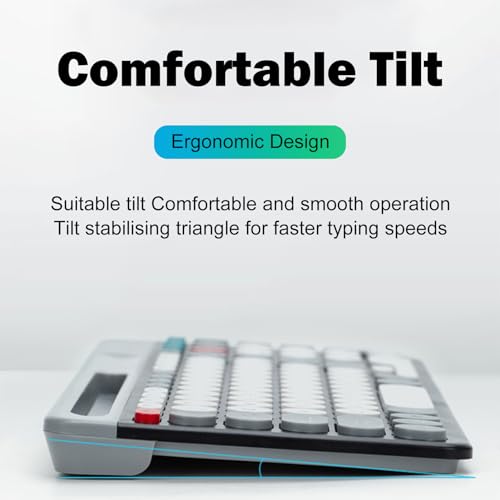 Comfortable Tilt

Ergonomic Design

Suitable tilt Comfortable and smooth operation
Tilt stabilising triangle for faster typing speeds